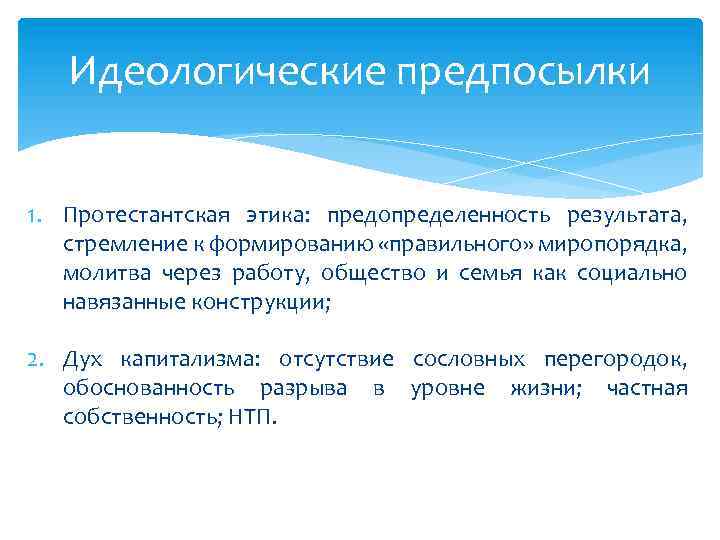 Идеологические предпосылки

1. Протестантская этика: предопределенность результата, стремление к формированию «правильного» миропорядка, молитва через работу, общество и семья как социально навязанные конструкции;

2. Дух капитализма: отсутствие сословных перегородок, обоснованность разрыва в уровне жизни; частная собственность; НТП.